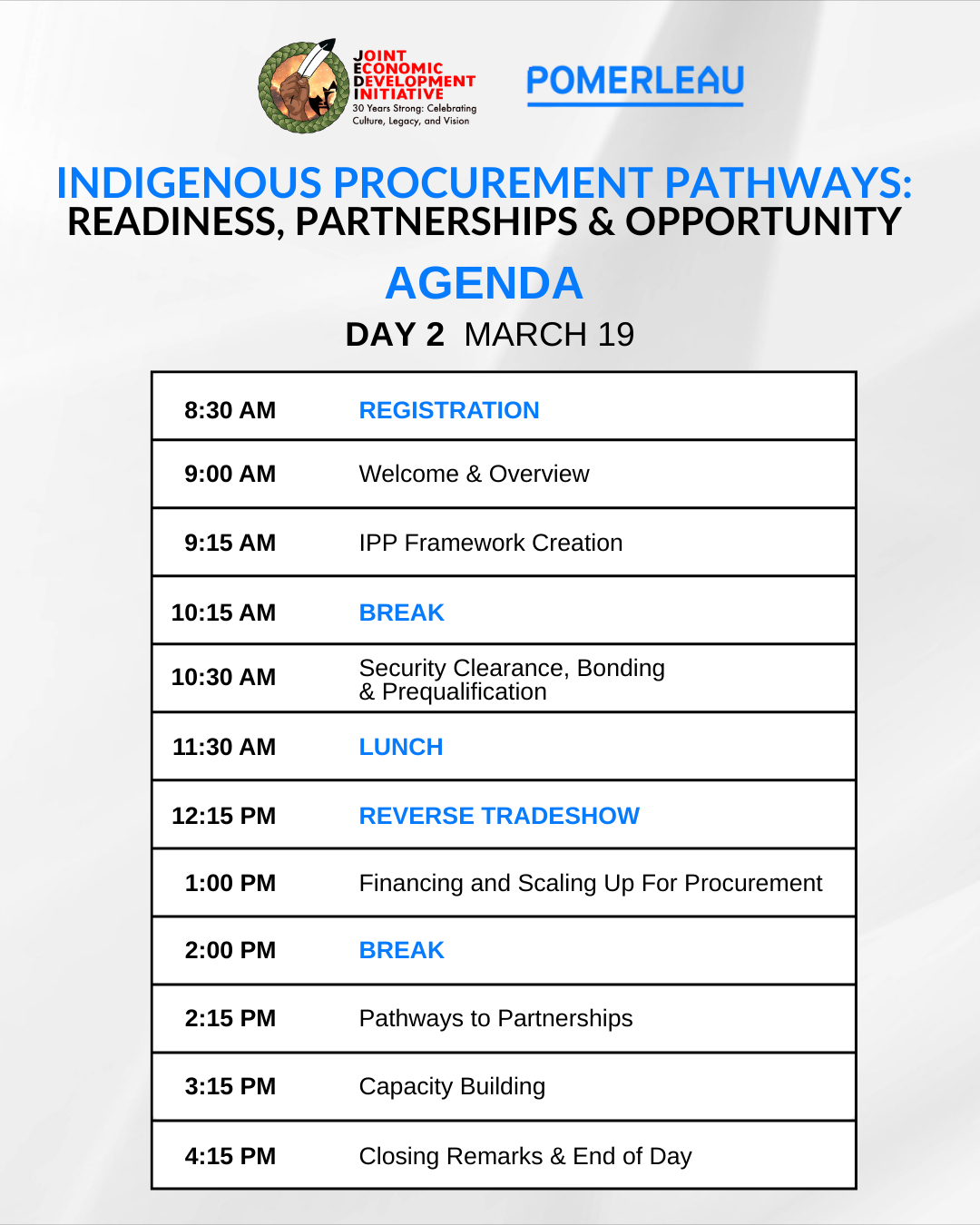 JOINT ECONOMIC DEVELOPMENT INITIATIVE
30 Years Strong: Celebrating Culture, Legacy, and Vision

POMERLEAU

INDIGENOUS PROCUREMENT PATHWAYS:
READINESS, PARTNERSHIPS & OPPORTUNITY

AGENDA

DAY 2 MARCH 19

| 8:30 AM | REGISTRATION |
|---|---|
| 9:00 AM | Welcome & Overview |
| 9:15 AM | IPP Framework Creation |
| 10:15 AM | BREAK |
| 10:30 AM | Security Clearance, Bonding & Prequalification |
| 11:30 AM | LUNCH |
| 12:15 PM | REVERSE TRADESHOW |
| 1:00 PM | Financing and Scaling Up For Procurement |
| 2:00 PM | BREAK |
| 2:15 PM | Pathways to Partnerships |
| 3:15 PM | Capacity Building |
| 4:15 PM | Closing Remarks & End of Day |